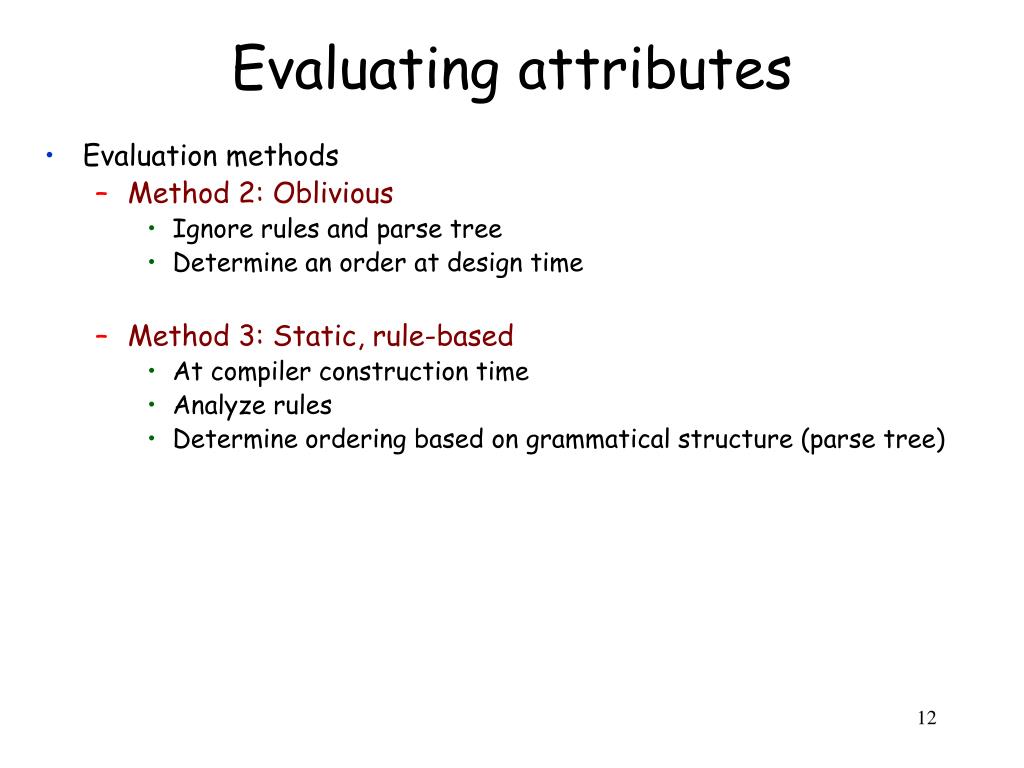 Evaluating attributes

• Evaluation methods
  – Method 2: Oblivious
    • Ignore rules and parse tree
    • Determine an order at design time

  – Method 3: Static, rule-based
    • At compiler construction time
    • Analyze rules
    • Determine ordering based on grammatical structure (parse tree)

12